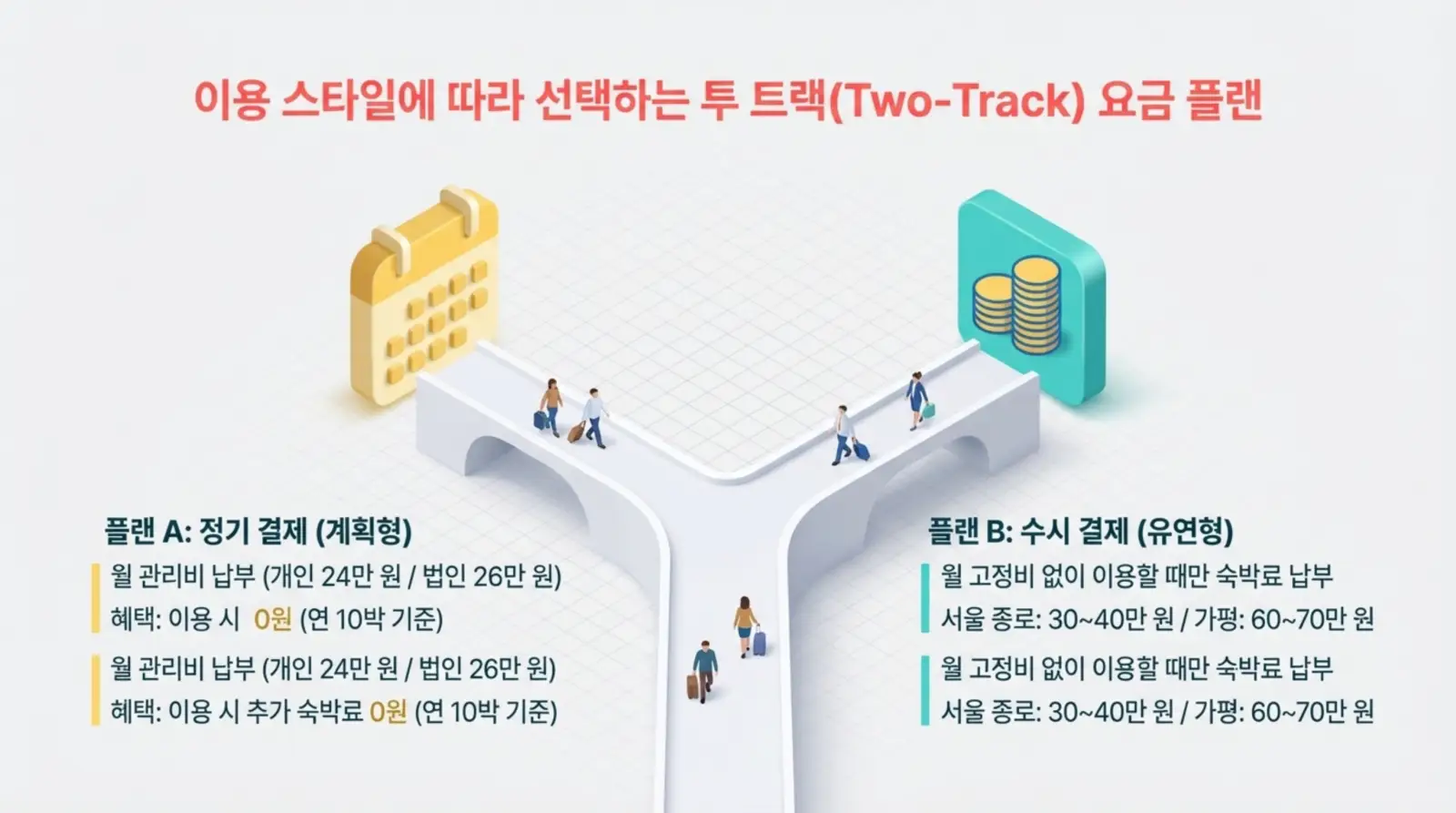 이용 스타일에 따라 선택하는 투 트랙(Two-Track) 요금 플랜

플랜 A: 정기 결제 (계획형)

월 관리비 납부 (개인 24만 원 / 법인 26만 원)
혜택: 이용 시 0원 (연 10박 기준)

월 관리비 납부 (개인 24만 원 / 법인 26만 원)
혜택: 이용 시 추가 숙박료 0원 (연 10박 기준)

플랜 B: 수시 결제 (유연형)

월 고정비 없이 이용할 때만 숙박료 납부
서울 종로: 30~40만 원 / 가평: 60~70만 원

월 고정비 없이 이용할 때만 숙박료 납부
서울 종로: 30~40만 원 / 가평: 60~70만 원